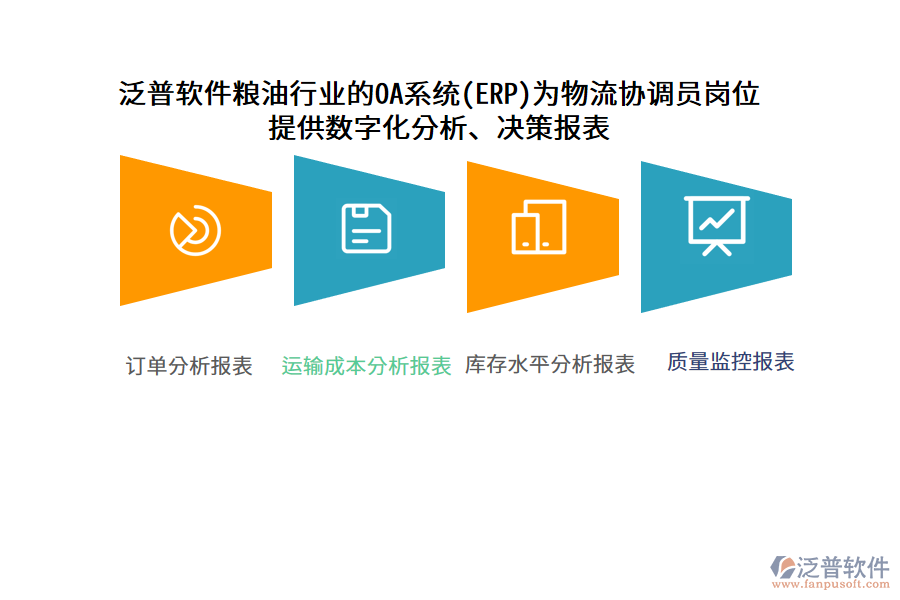 泛普软件粮油行业的OA系统(ERP)为物流协调员岗位提供数字化分析、决策报表

订单分析报表

运输成本分析报表

库存水平分析报表

质量监控报表

泛普软件
www.fanpusoft.com